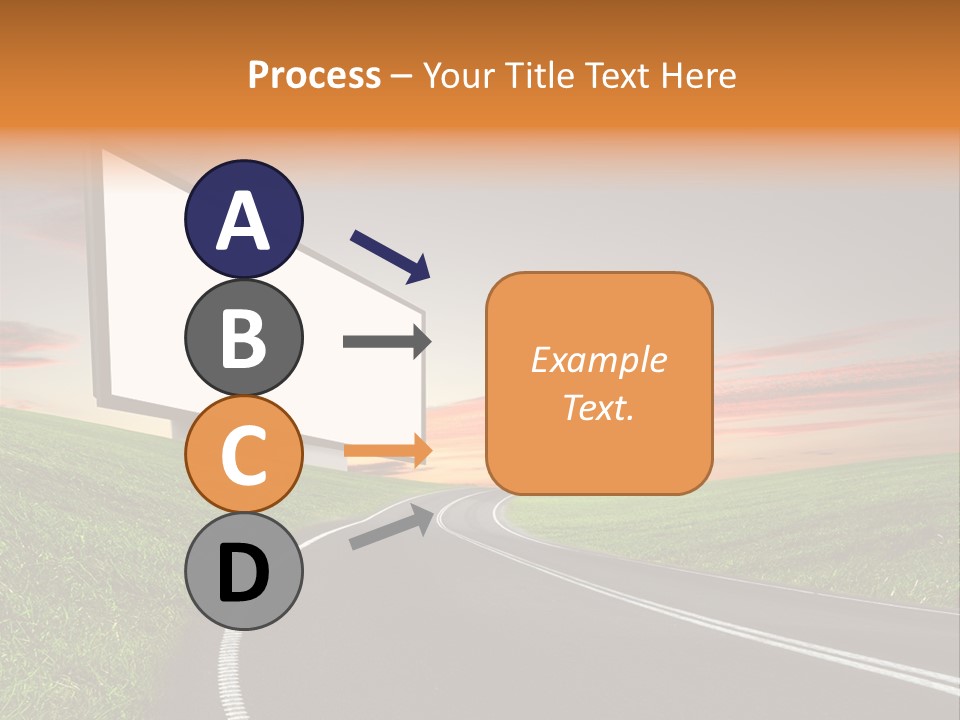 Process – Your Title Text Here

A

B

C

D

Example Text.